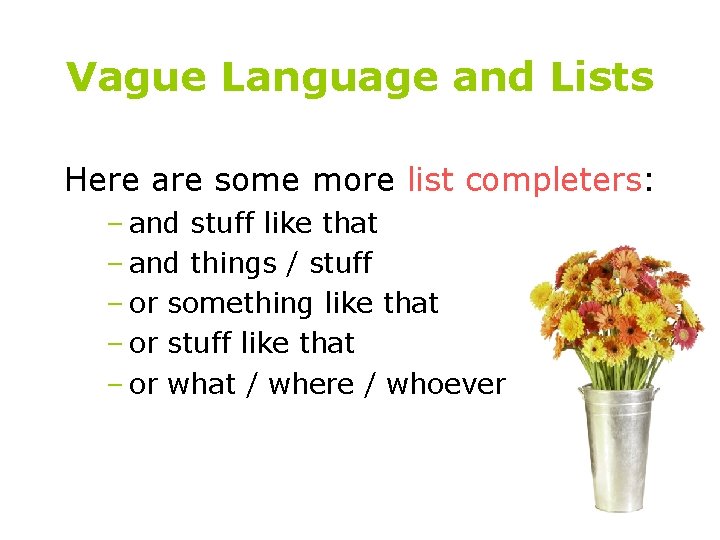 Vague Language and Lists

Here are some more list completers:

– and stuff like that
– and things / stuff
– or something like that
– or stuff like that
– or what / where / whoever